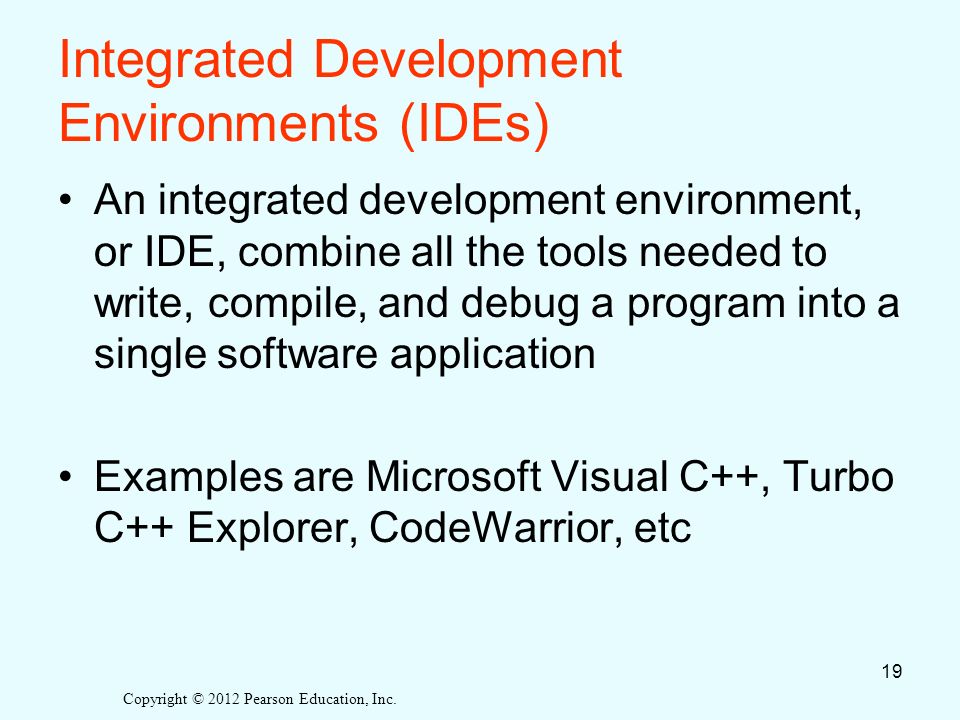 Integrated Development Environments (IDEs)

• An integrated development environment, or IDE, combine all the tools needed to write, compile, and debug a program into a single software application

• Examples are Microsoft Visual C++, Turbo C++ Explorer, CodeWarrior, etc

19

Copyright © 2012 Pearson Education, Inc.